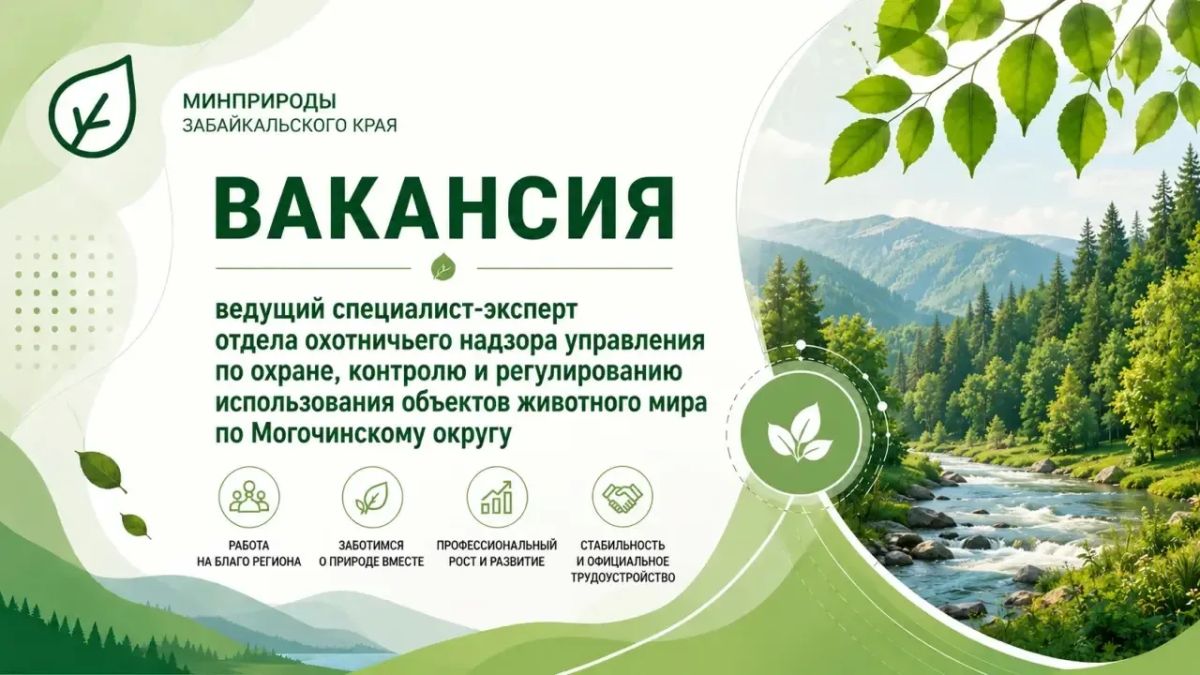 МИНПРИРОДЫ
ЗАБАЙКАЛЬСКОГО КРАЯ

ВАКАНСИЯ

ведущий специалист-эксперт отдела охотничьего надзора управления по охране, контролю и регулированию использования объектов животного мира по Могочинскому округу

РАБОТА НА БЛАГО РЕГИОНА

ЗАБОТИМСЯ О ПРИРОДЕ ВМЕСТЕ

ПРОФЕССИОНАЛЬНЫЙ РОСТ И РАЗВИТИЕ

СТАБИЛЬНОСТЬ И ОФИЦИАЛЬНОЕ ТРУДОУСТРОЙСТВО